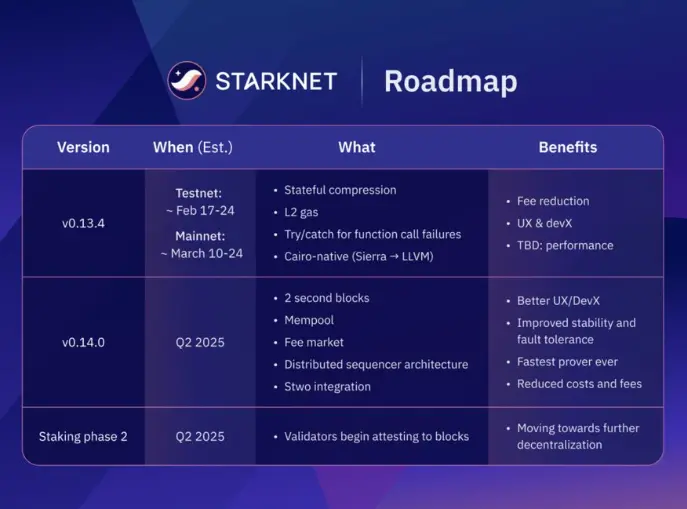 STARKNET | Roadmap

| Version | When (Est.) | What | Benefits |
|---|---|---|---|
| v0.13.4 | Testnet: ~ Feb 17-24 Mainnet: ~ March 10-24 | • Stateful compression • L2 gas • Try/catch for function call failures • Cairo-native (Sierra → LLVM) | • Fee reduction • UX & devX • TBD: performance |
| v0.14.0 | Q2 2025 | • 2 second blocks • Mempool • Fee market • Distributed sequencer architecture • Stwo integration | • Better UX/DevX • Improved stability and fault tolerance • Fastest prover ever • Reduced costs and fees |
| Staking phase 2 | Q2 2025 | • Validators begin attesting to blocks | • Moving towards further decentralization |